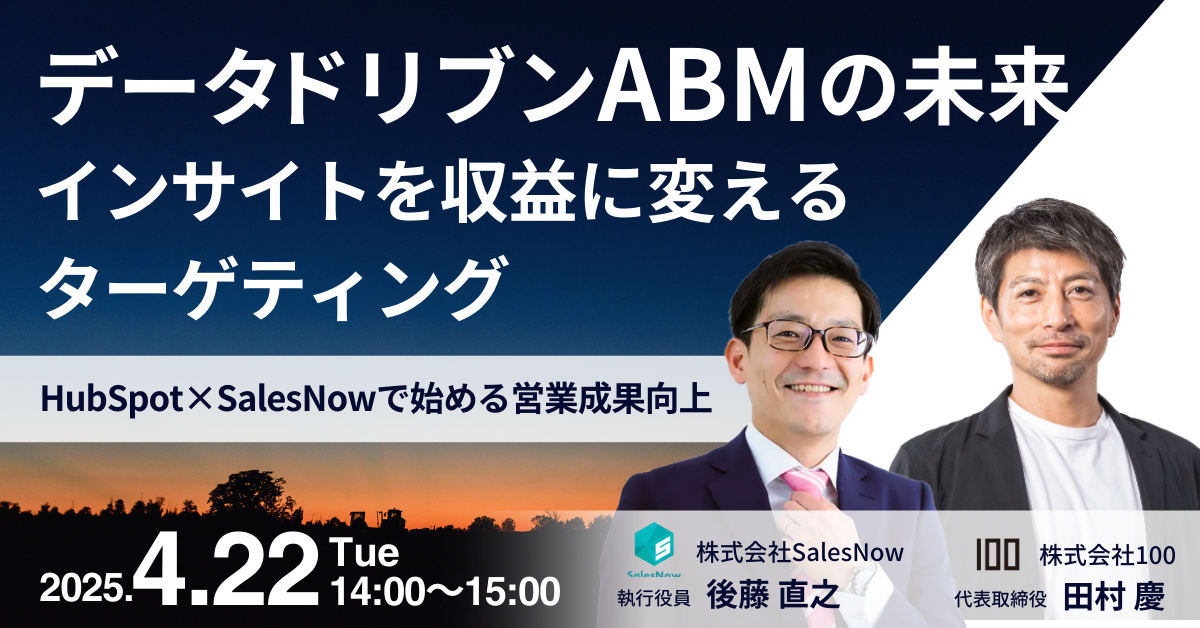 データドリブンABMの未来
インサイトを収益に変える
ターゲティング

HubSpot×SalesNowで始める営業成果向上

2025.4.22 Tue
14:00〜15:00

SalesNow
株式会社SalesNow
執行役員 後藤 直之

100
株式会社100
代表取締役 田村 慶